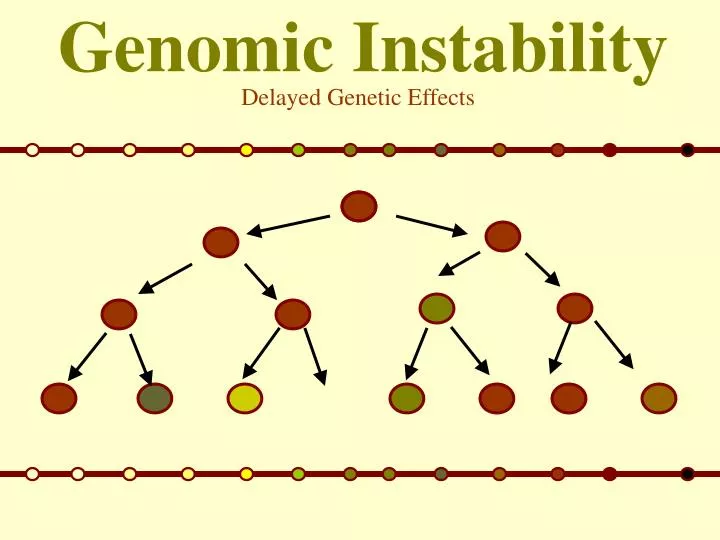 Genomic Instability
Delayed Genetic Effects